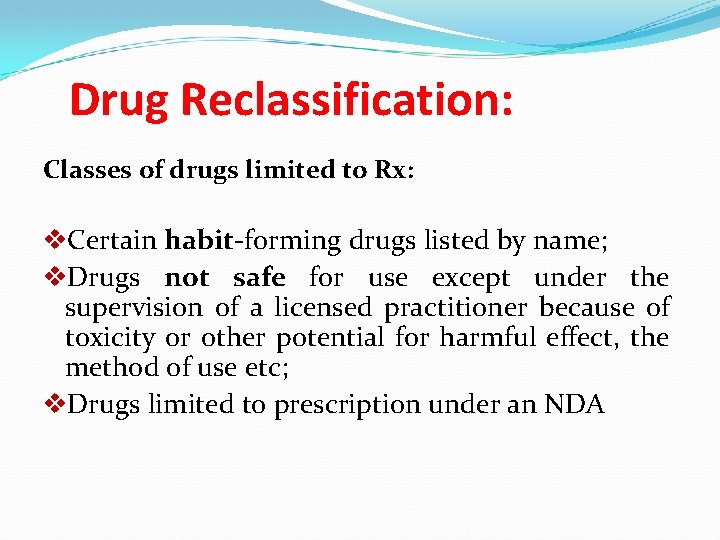 Drug Reclassification:

Classes of drugs limited to Rx:

❖Certain habit-forming drugs listed by name;

❖Drugs not safe for use except under the supervision of a licensed practitioner because of toxicity or other potential for harmful effect, the method of use etc;

❖Drugs limited to prescription under an NDA